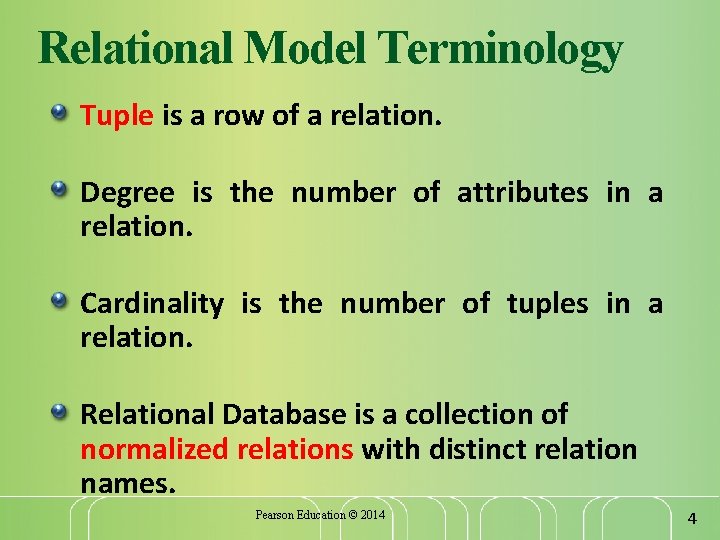 Relational Model Terminology

Tuple is a row of a relation.

Degree is the number of attributes in a relation.

Cardinality is the number of tuples in a relation.

Relational Database is a collection of normalized relations with distinct relation names.

Pearson Education © 2014

4